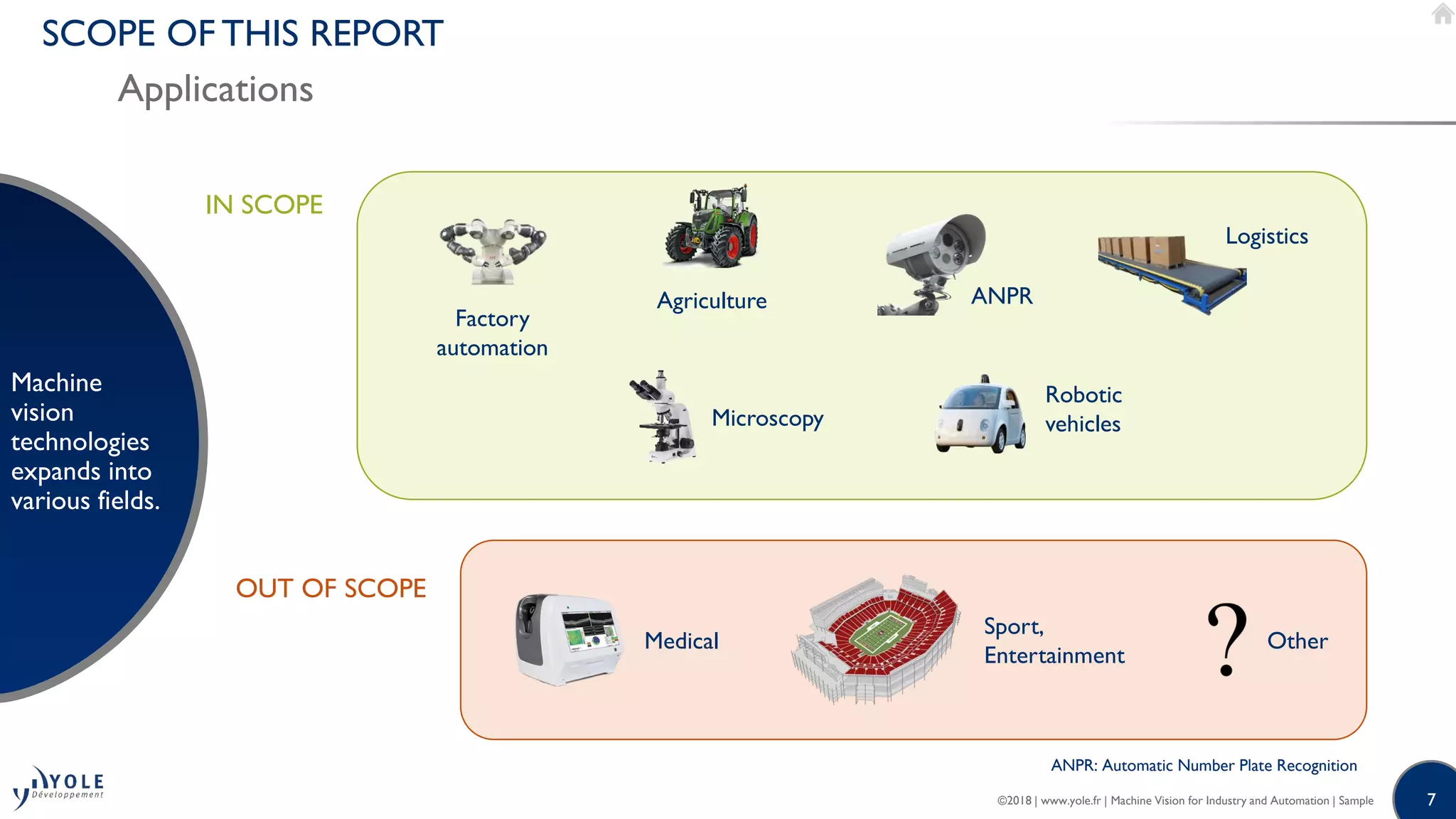 SCOPE OF THIS REPORT

Applications

Machine vision technologies expands into various fields.

IN SCOPE

Factory automation

Agriculture

ANPR

Logistics

Microscopy

Robotic vehicles

OUT OF SCOPE

Medical

Sport, Entertainment

?

Other

ANPR: Automatic Number Plate Recognition

YOLE Développement

©2018 | www.yole.fr | Machine Vision for Industry and Automation | Sample

7